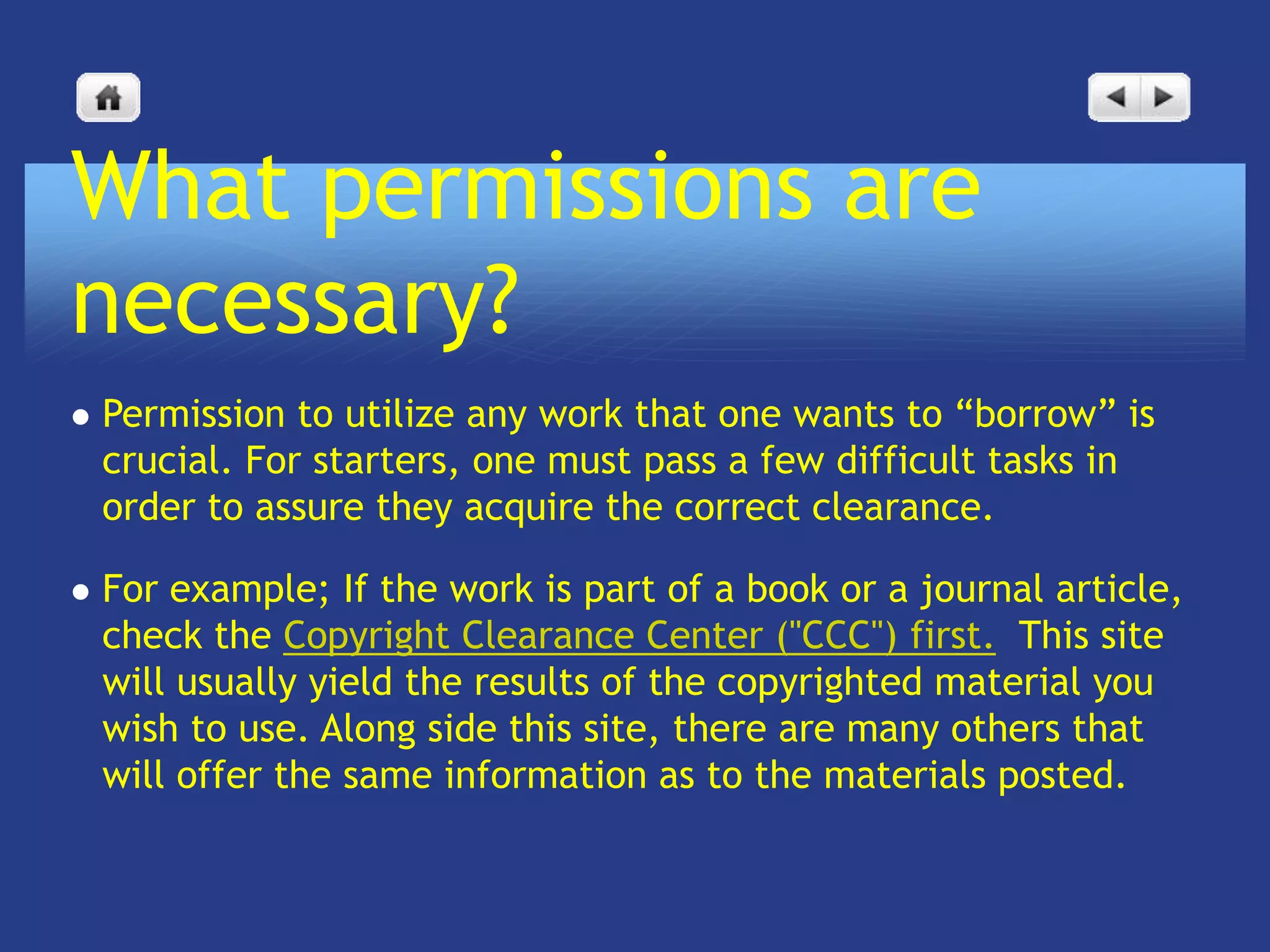 What permissions are necessary?

• Permission to utilize any work that one wants to “borrow” is crucial. For starters, one must pass a few difficult tasks in order to assure they acquire the correct clearance.

• For example; If the work is part of a book or a journal article, check the Copyright Clearance Center ("CCC") first. This site will usually yield the results of the copyrighted material you wish to use. Along side this site, there are many others that will offer the same information as to the materials posted.